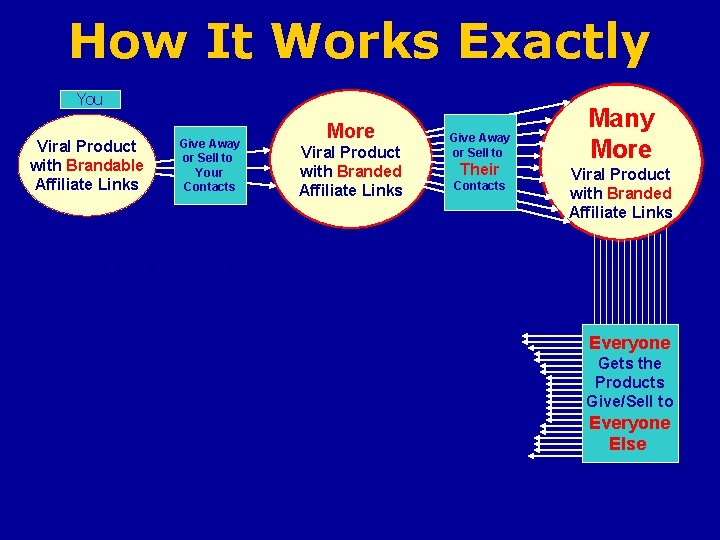 How It Works Exactly

You

Viral Product with Brandable Affiliate Links

Give Away or Sell to Your Contacts

More Viral Product with Branded Affiliate Links

Give Away or Sell to Their Contacts

Many More Viral Product with Branded Affiliate Links

Everyone Gets the Products Give/Sell to Everyone Else